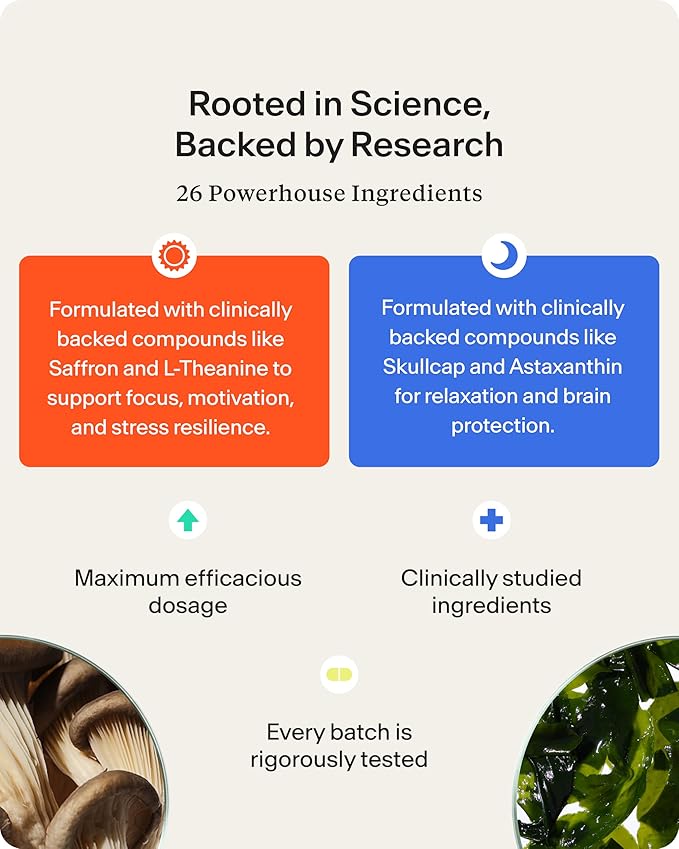 Rooted in Science, Backed by Research

26 Powerhouse Ingredients

Formulated with clinically backed compounds like Saffron and L-Theanine to support focus, motivation, and stress resilience.

Formulated with clinically backed compounds like Skullcap and Astaxanthin for relaxation and brain protection.

Maximum efficacious dosage

Clinically studied ingredients

Every batch is rigorously tested